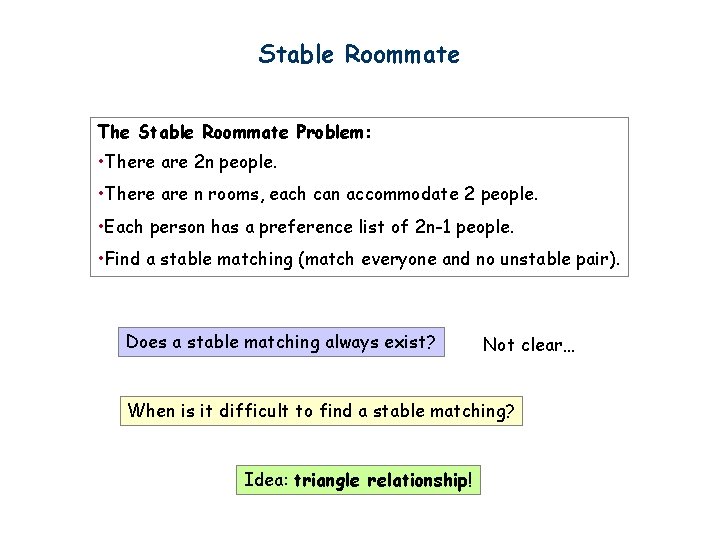 Stable Roommate

The Stable Roommate Problem:

•There are 2n people.

•There are n rooms, each can accommodate 2 people.

•Each person has a preference list of 2n-1 people.

•Find a stable matching (match everyone and no unstable pair).

Does a stable matching always exist?

Not clear…

When is it difficult to find a stable matching?

Idea: triangle relationship!